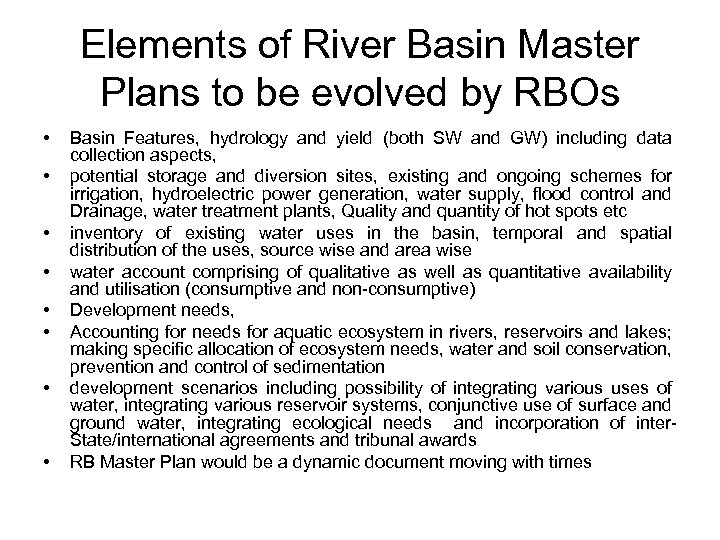 Elements of River Basin Master Plans to be evolved by RBOs

• Basin Features, hydrology and yield (both SW and GW) including data collection aspects,
• potential storage and diversion sites, existing and ongoing schemes for irrigation, hydroelectric power generation, water supply, flood control and Drainage, water treatment plants, Quality and quantity of hot spots etc
• inventory of existing water uses in the basin, temporal and spatial distribution of the uses, source wise and area wise
• water account comprising of qualitative as well as quantitative availability and utilisation (consumptive and non-consumptive)
• Development needs,
• Accounting for needs for aquatic ecosystem in rivers, reservoirs and lakes; making specific allocation of ecosystem needs, water and soil conservation, prevention and control of sedimentation
• development scenarios including possibility of integrating various uses of water, integrating various reservoir systems, conjunctive use of surface and ground water, integrating ecological needs and incorporation of inter-State/international agreements and tribunal awards
• RB Master Plan would be a dynamic document moving with times